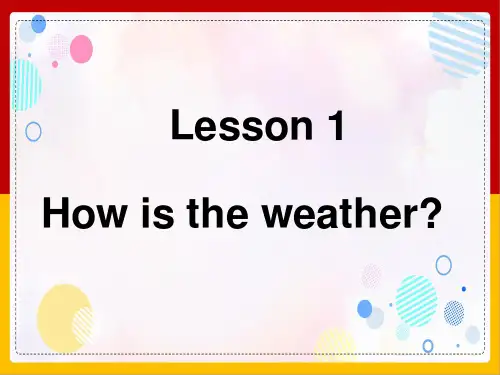 Lesson 1

How is the weather?